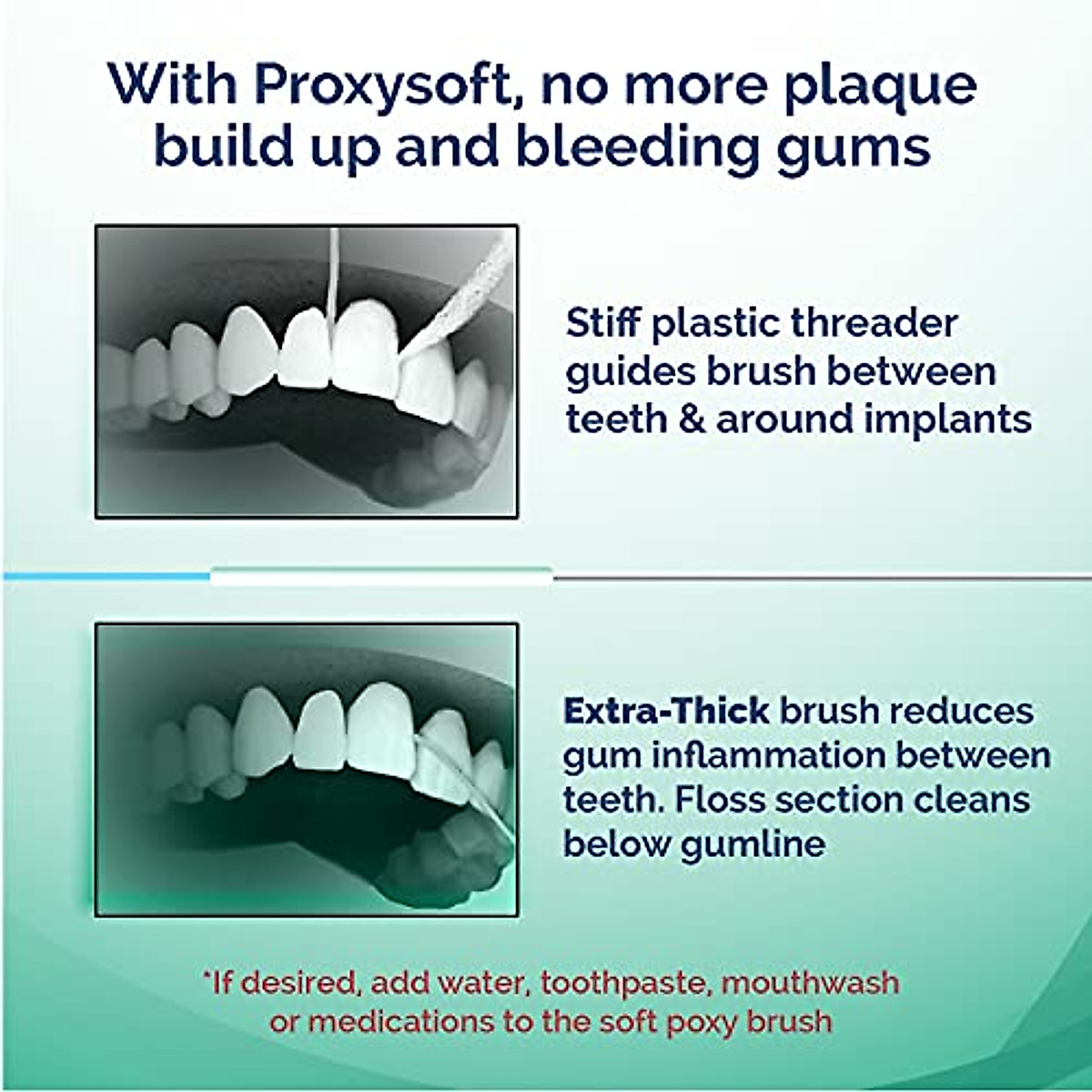 With Proxysoft, no more plaque build up and bleeding gums

Stiff plastic threader guides brush between teeth & around implants

Extra-Thick brush reduces gum inflammation between teeth. Floss section cleans below gumline

*If desired, add water, toothpaste, mouthwash or medications to the soft poxy brush